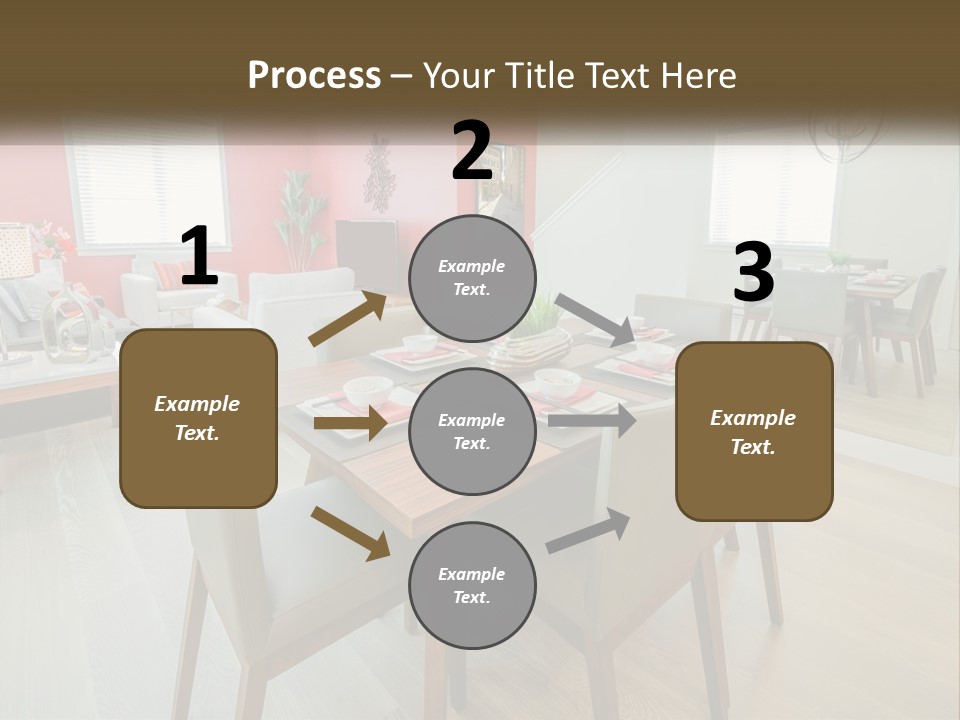 Process – Your Title Text Here

1

Example Text.

2

Example Text.

Example Text.

Example Text.

3

Example Text.